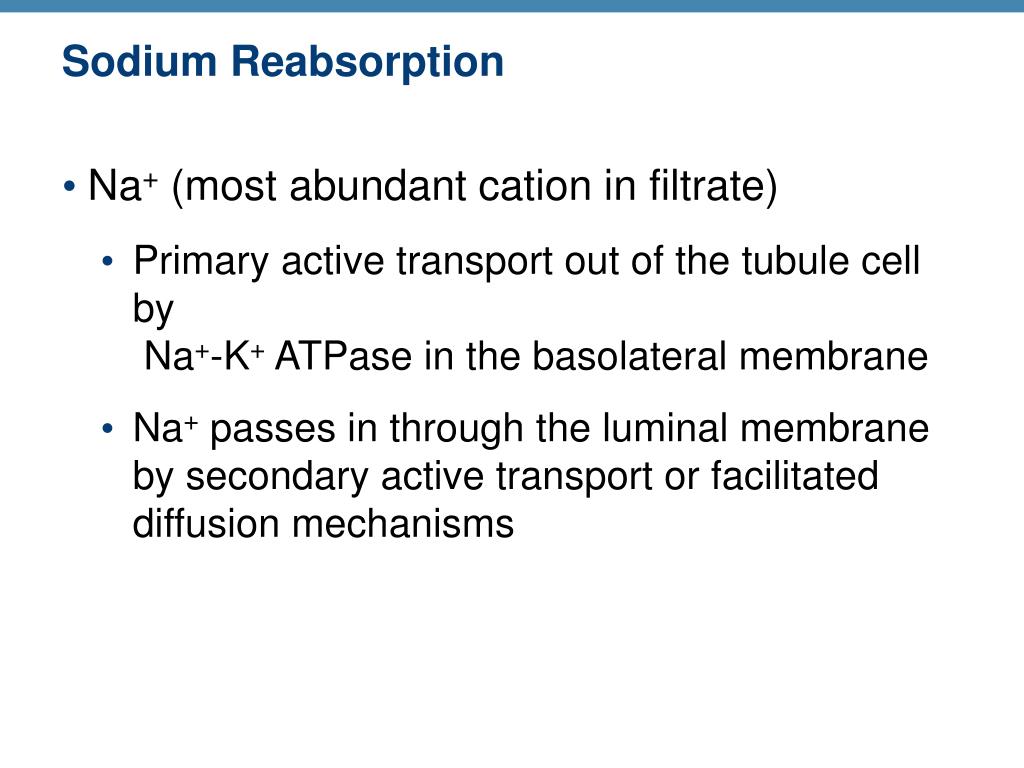 Sodium Reabsorption

• $Na^+$ (most abundant cation in filtrate)

• Primary active transport out of the tubule cell by
$Na^+$-$K^+$ ATPase in the basolateral membrane

• $Na^+$ passes in through the luminal membrane by secondary active transport or facilitated diffusion mechanisms